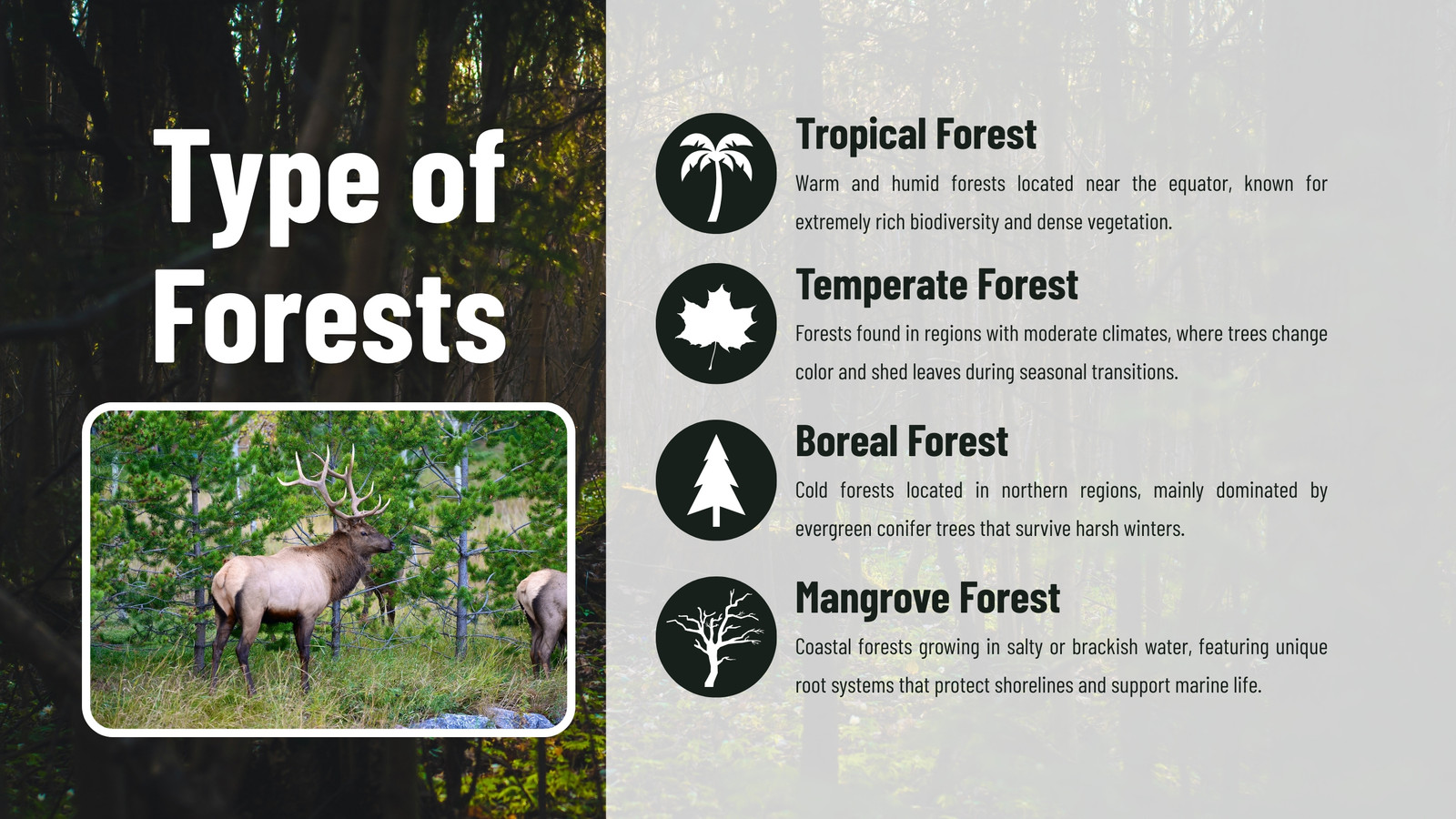 Type of Forests

Tropical Forest
Warm and humid forests located near the equator, known for extremely rich biodiversity and dense vegetation.

Temperate Forest
Forests found in regions with moderate climates, where trees change color and shed leaves during seasonal transitions.

Boreal Forest
Cold forests located in northern regions, mainly dominated by evergreen conifer trees that survive harsh winters.

Mangrove Forest
Coastal forests growing in salty or brackish water, featuring unique root systems that protect shorelines and support marine life.